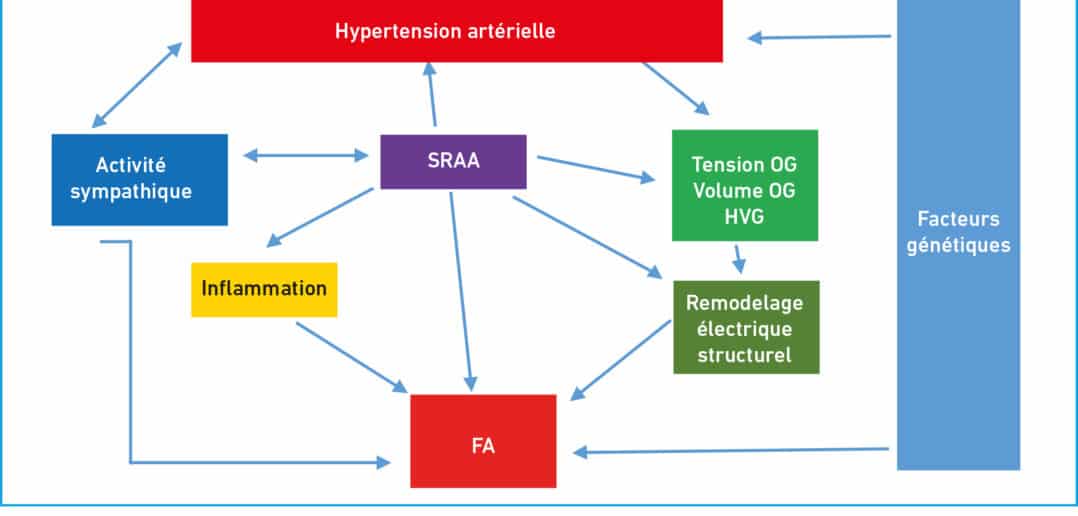 Hypertension artérielle

Activité sympathique

SRAA

Tension OG
Volume OG
HVG

Facteurs génétiques

Inflammation

Remodelage électrique structurel

FA